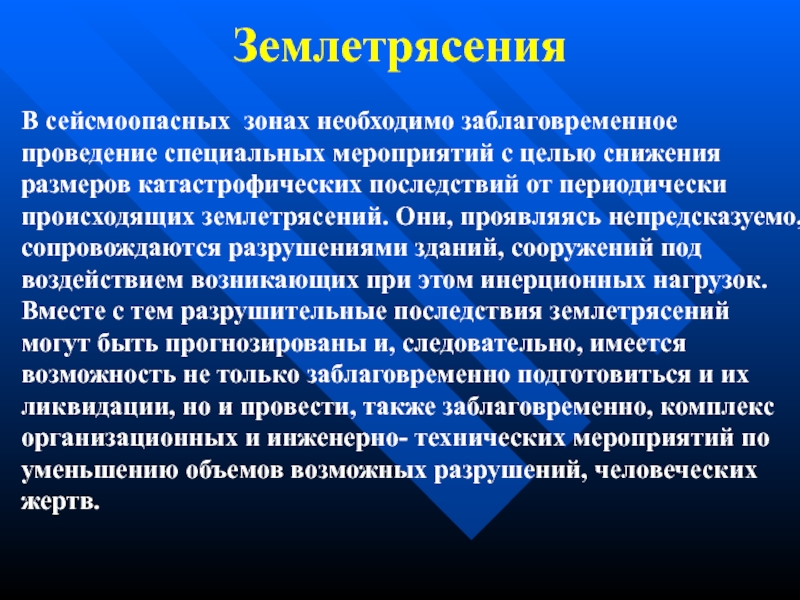 Землетрясения

В сейсмоопасных зонах необходимо заблаговременное проведение специальных мероприятий с целью снижения размеров катастрофических последствий от периодически происходящих землетрясений. Они, проявляясь непредсказуемо, сопровождаются разрушениями зданий, сооружений под воздействием возникающих при этом инерционных нагрузок. Вместе с тем разрушительные последствия землетрясений могут быть прогнозированы и, следовательно, имеется возможность не только заблаговременно подготовиться и их ликвидации, но и провести, также заблаговременно, комплекс организационных и инженерно- технических мероприятий по уменьшению объемов возможных разрушений, человеческих жертв.